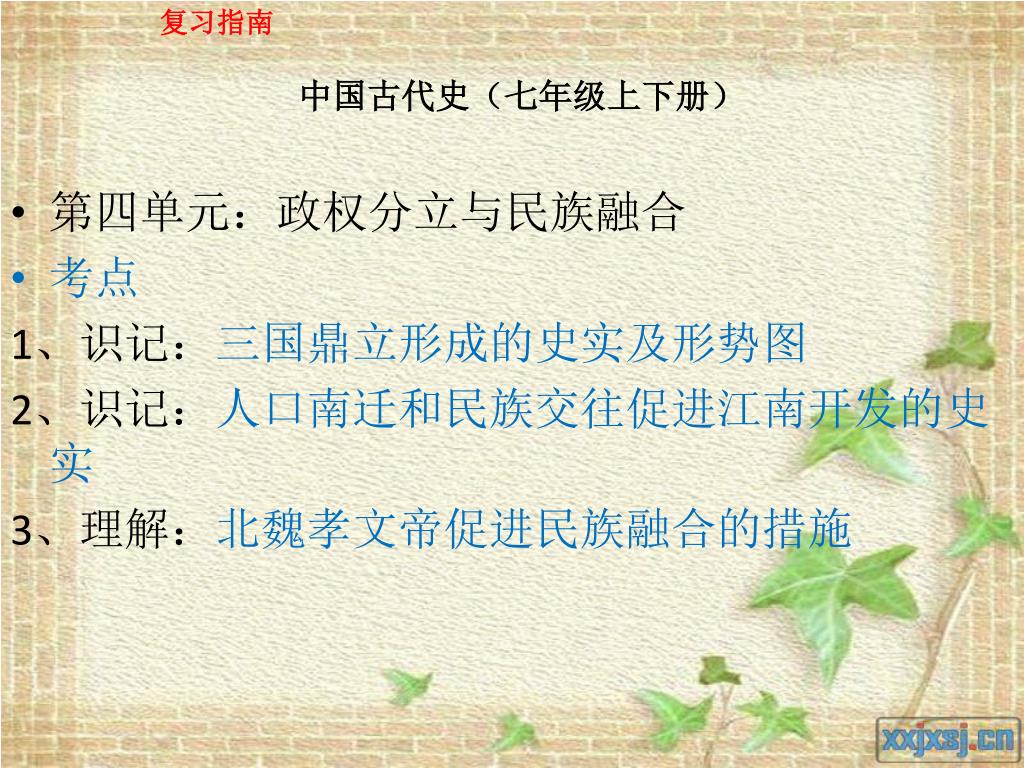 复习指南

中国古代史（七年级上下册）

• 第四单元：政权分立与民族融合
• 考点
1、识记：三国鼎立形成的史实及形势图
2、识记：人口南迁和民族交往促进江南开发的史实
3、理解：北魏孝文帝促进民族融合的措施

xxjxsj.cn